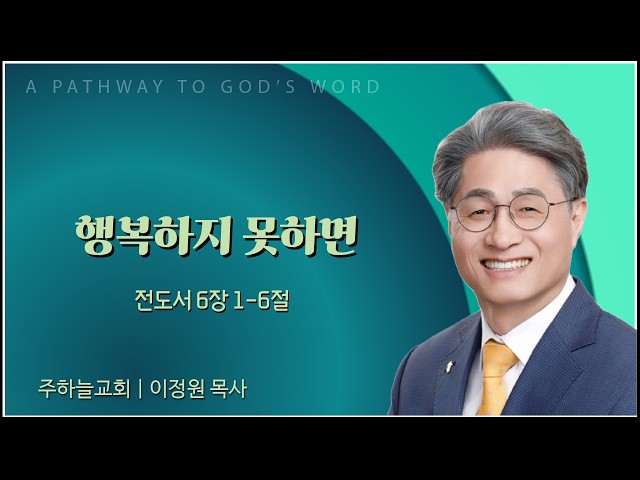 A PATHWAY TO GOD'S WORD

행복하지 못하면

전도서 6장 1-6절

주하늘교회 | 이정원 목사